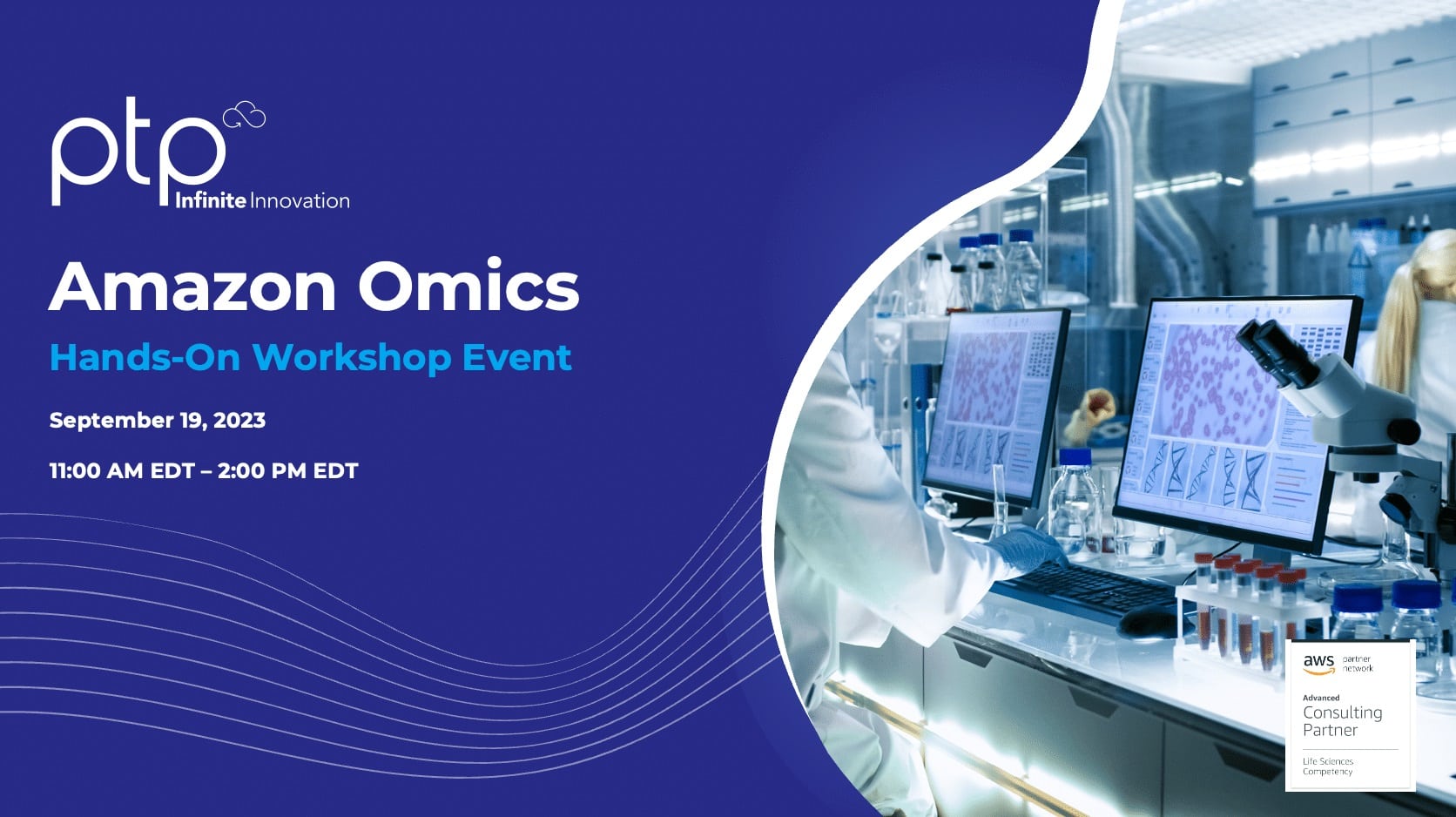 ptp
Infinite Innovation

Amazon Omics

Hands-On Workshop Event

September 19, 2023

11:00 AM EDT – 2:00 PM EDT

aws partner network

Advanced
Consulting Partner

Life Sciences Competency